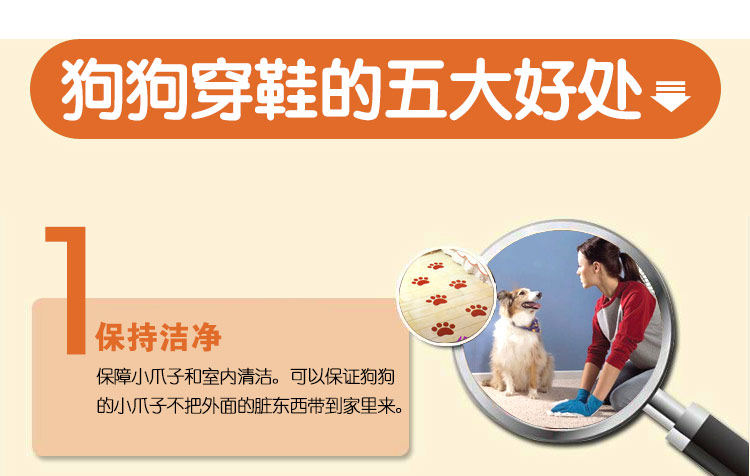 狗狗穿鞋的五大好处

1

保持洁净

保障小爪子和室内清洁。可以保证狗狗的小爪子不把外面的脏东西带到家里来。